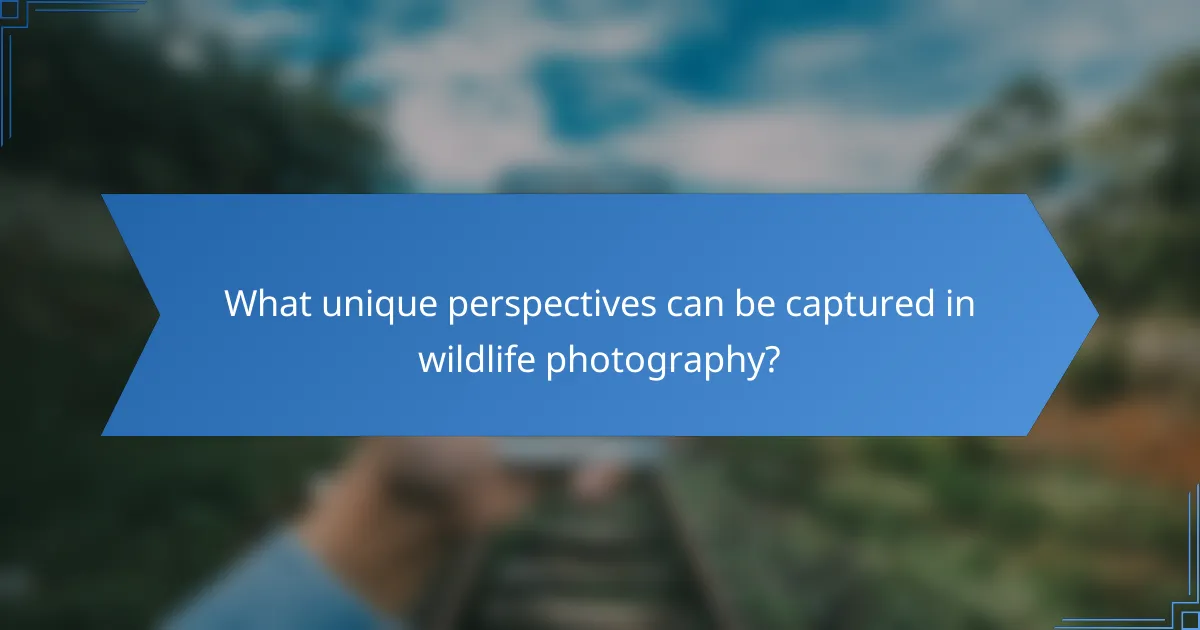 What unique perspectives can be captured in wildlife photography?